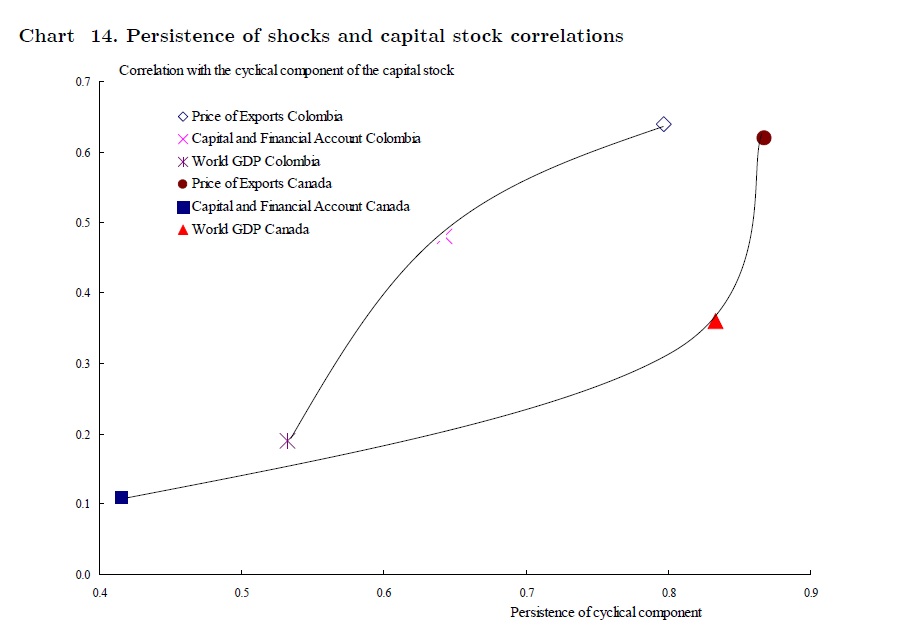 Chart 14. Persistence of shocks and capital stock correlations

Correlation with the cyclical component of the capital stock

0.7
0.6
0.5
0.4
0.3
0.2
0.1
0.0

Price of Exports Colombia
Capital and Financial Account Colombia
World GDP Colombia
Price of Exports Canada
Capital and Financial Account Canada
World GDP Canada

0.4 0.5 0.6 0.7 0.8 0.9

Persistence of cyclical component